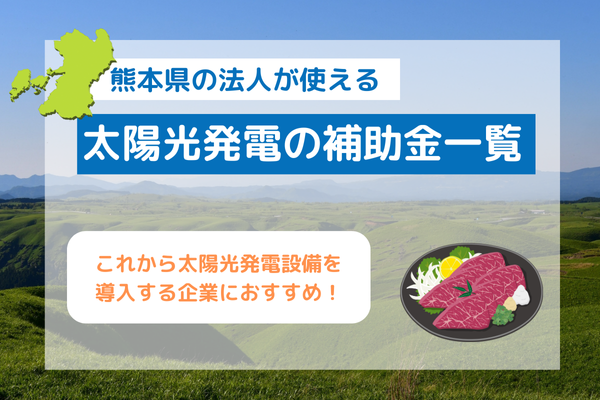 熊本県の法人が使える

太陽光発電の補助金一覧

これから太陽光発電設備を導入する企業におすすめ！